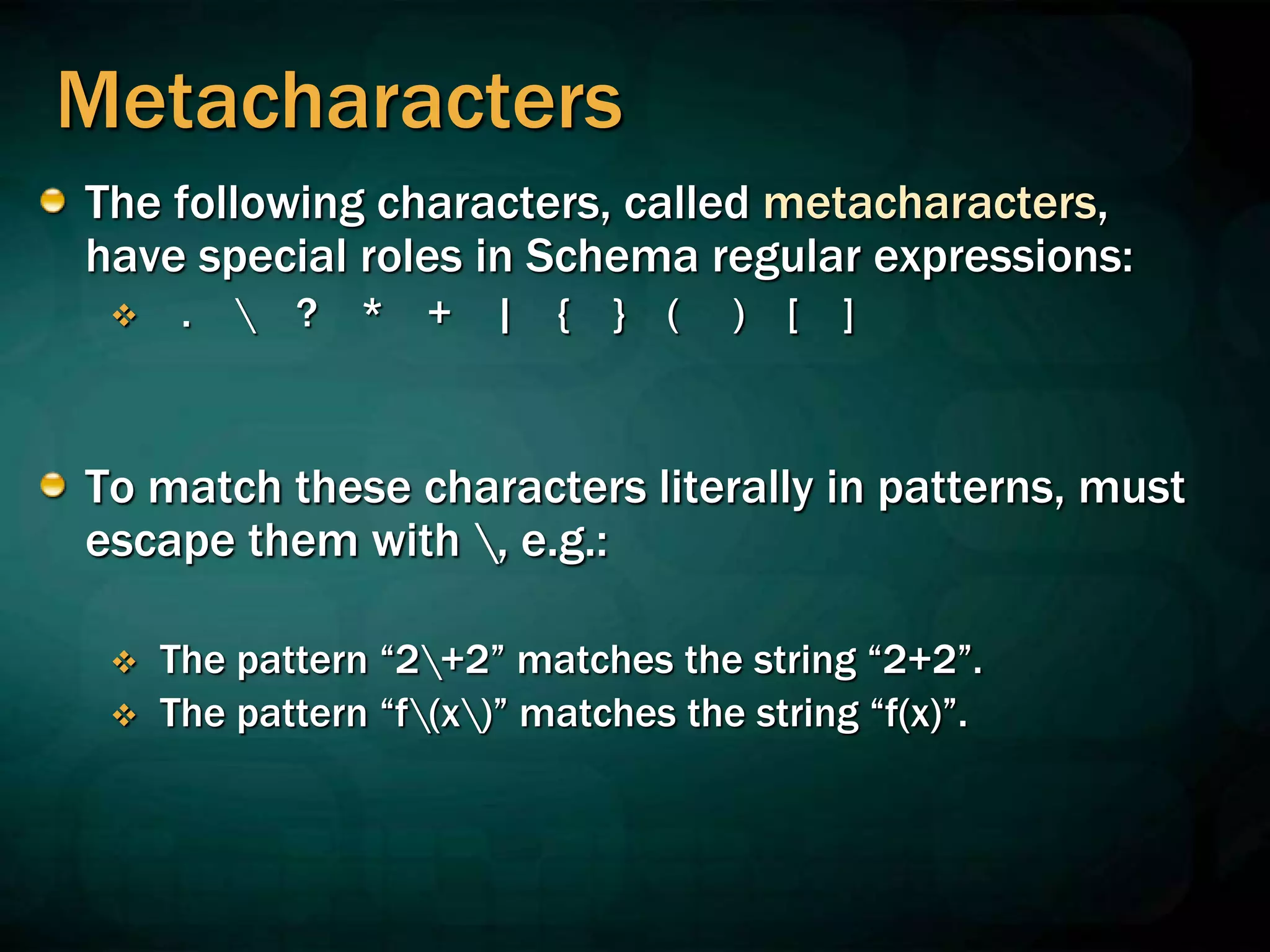 Metacharacters

The following characters, called metacharacters, have special roles in Schema regular expressions:

. \ ? * + | { } ( ) [ ]

To match these characters literally in patterns, must escape them with \, e.g.:

The pattern “2\+2” matches the string “2+2”.
The pattern “f\(x\)” matches the string “f(x)”.